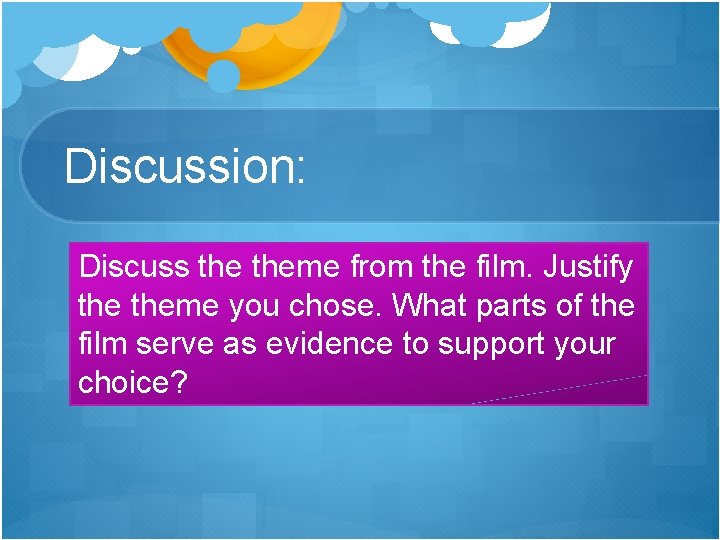 Discussion:

Discuss the theme from the film. Justify the theme you chose. What parts of the film serve as evidence to support your choice?